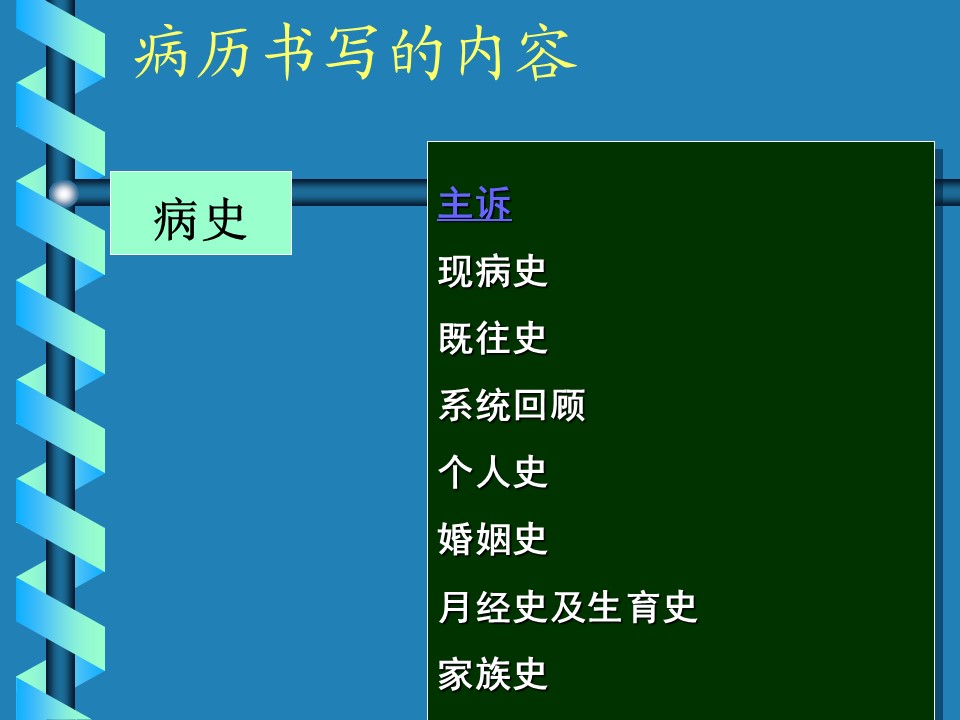 病历书写的内容

病史

主诉

现病史

既往史

系统回顾

个人史

婚姻史

月经史及生育史

家族史